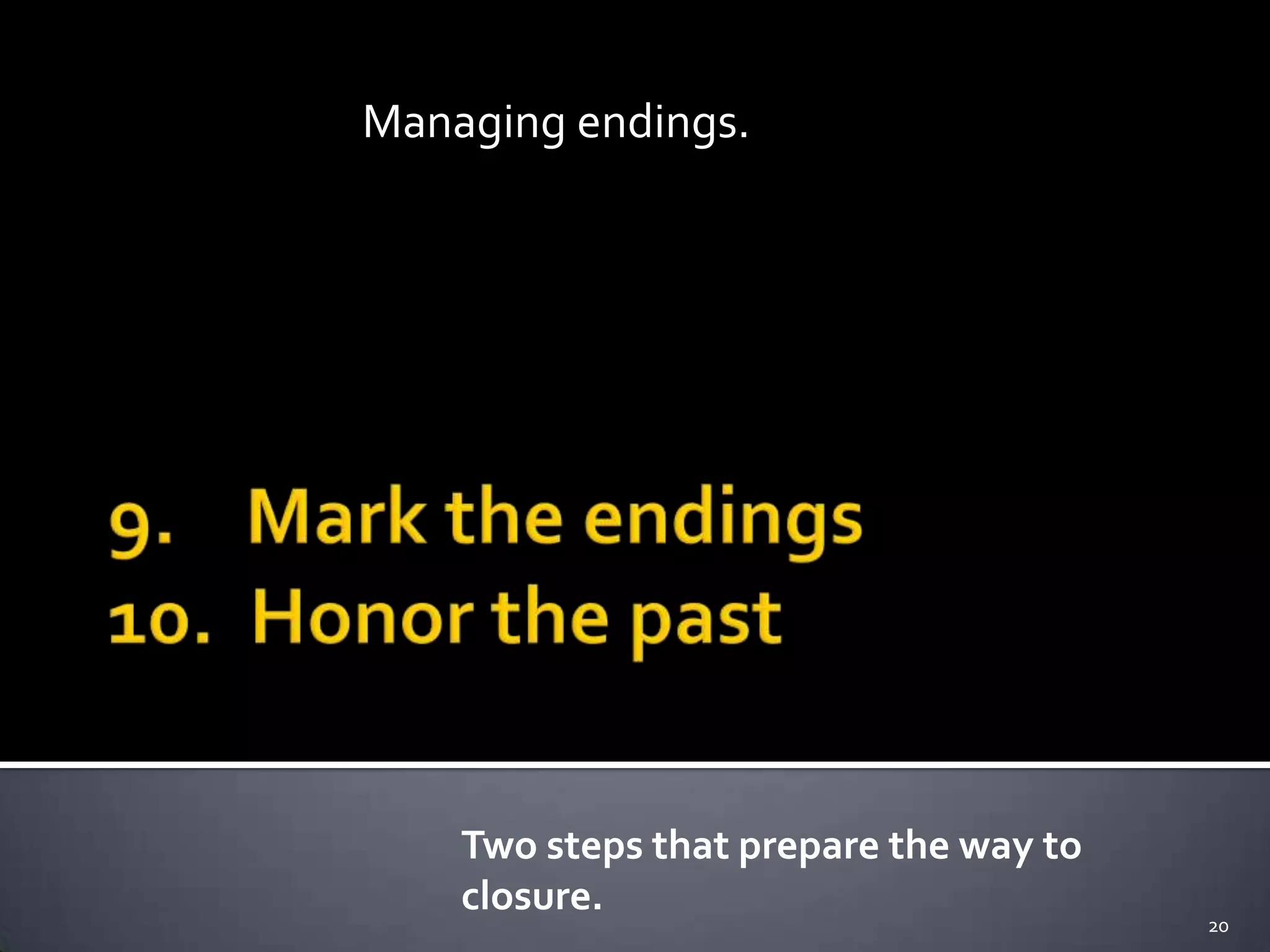 Managing endings.

9. Mark the endings
10. Honor the past

Two steps that prepare the way to closure.

20